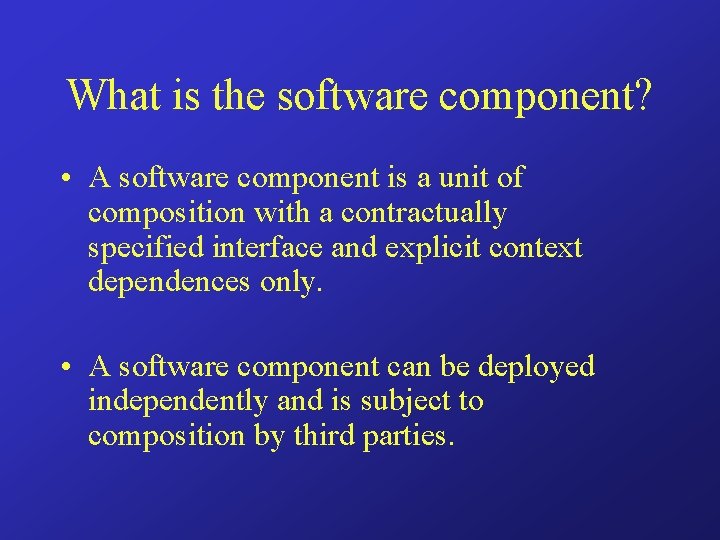 What is the software component?

• A software component is a unit of composition with a contractually specified interface and explicit context dependences only.

• A software component can be deployed independently and is subject to composition by third parties.